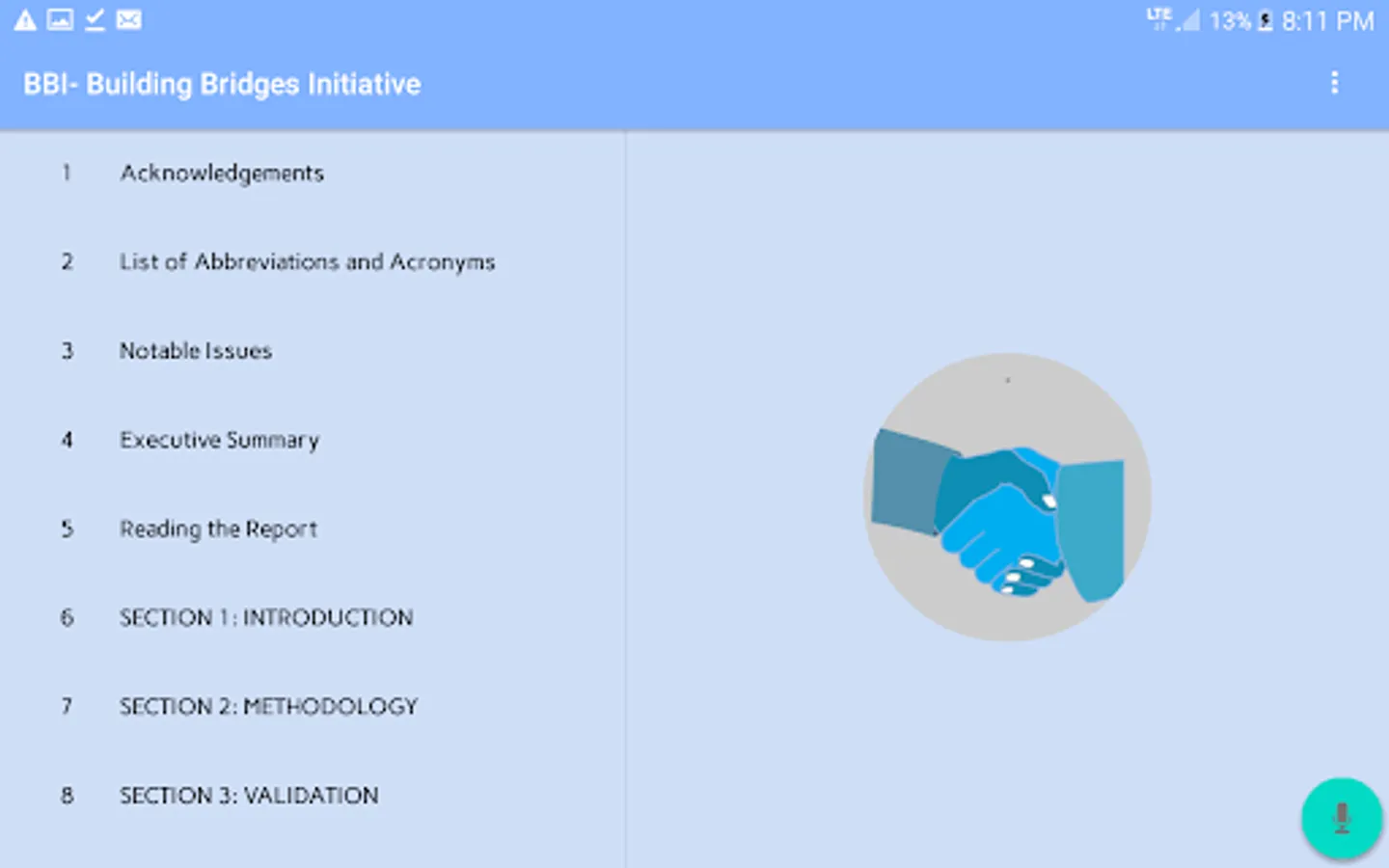 LTE 13% 8:11 PM

BBI- Building Bridges Initiative

1 Acknowledgements

2 List of Abbreviations and Acronyms

3 Notable Issues

4 Executive Summary

5 Reading the Report

6 SECTION 1: INTRODUCTION

7 SECTION 2: METHODOLOGY

8 SECTION 3: VALIDATION